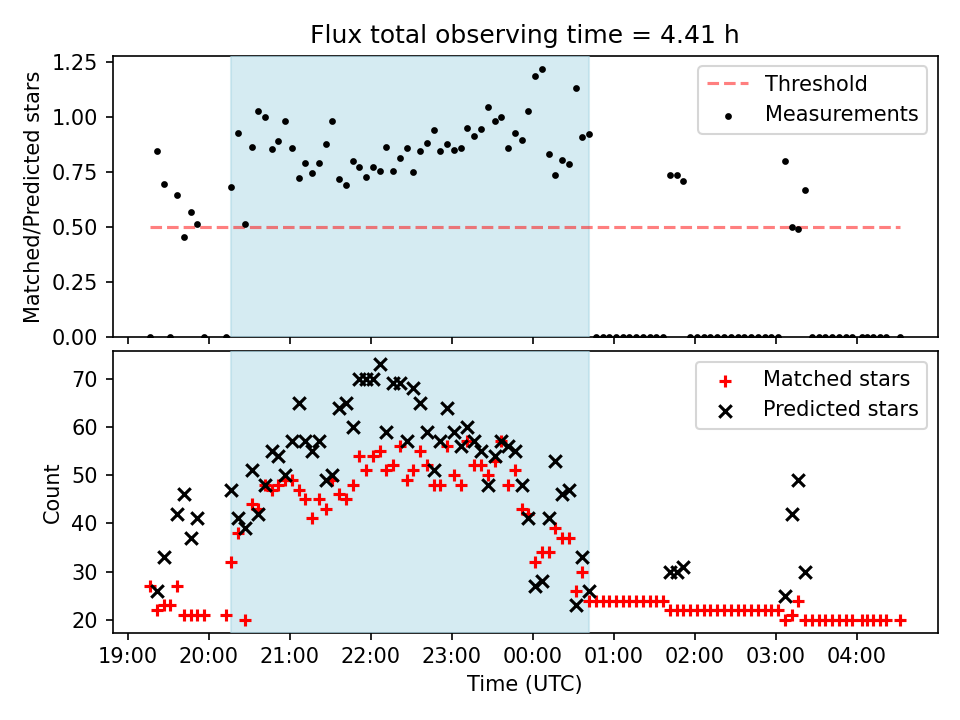 Flux total observing time = 4.41 h

Matched/Predicted stars

1.25
1.00
0.75
0.50
0.25
0.00

Threshold
Measurements

Count

70
60
50
40
30
20

Matched stars
Predicted stars

19:00 20:00 21:00 22:00 23:00 00:00 01:00 02:00 03:00 04:00

Time (UTC)